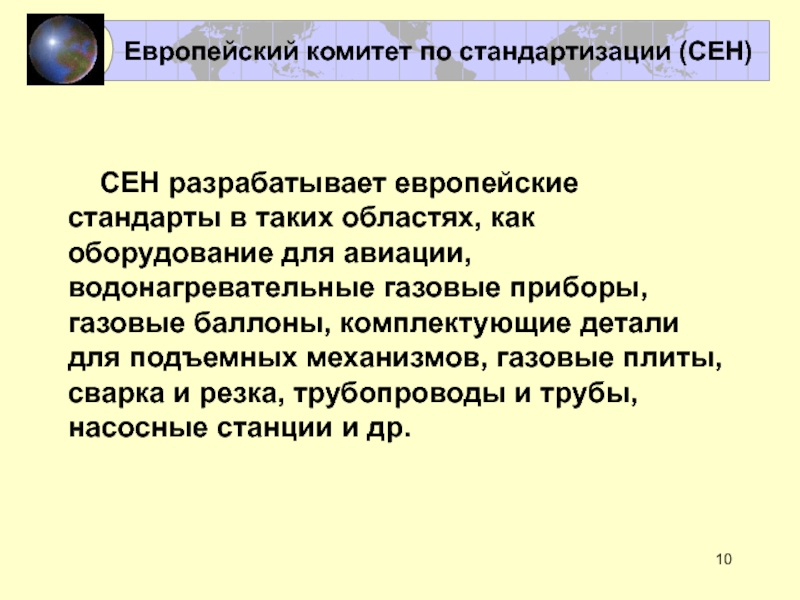 Европейский комитет по стандартизации (СЕН)

СЕН разрабатывает европейские стандарты в таких областях, как оборудование для авиации, водонагревательные газовые приборы, газовые баллоны, комплектующие детали для подъемных механизмов, газовые плиты, сварка и резка, трубопроводы и трубы, насосные станции и др.

10